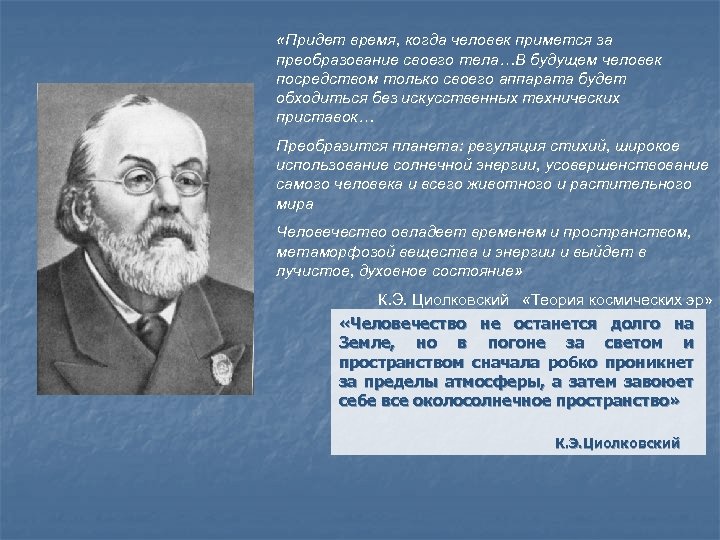 «Придет время, когда человек примется за преобразование своего тела…В будущем человек посредством только своего аппарата будет обходиться без искусственных технических приставок…

Преобразится планета: регуляция стихий, широкое использование солнечной энергии, усовершенствование самого человека и всего животного и растительного мира

Человечество овладеет временем и пространством, метаморфозой вещества и энергии и выйдет в лучистое, духовное состояние»

К.Э. Циолковский «Теория космических эр»

«Человечество не останется долго на Земле, но в погоне за светом и пространством сначала робко проникнет за пределы атмосферы, а затем завоюет себе все околосолнечное пространство»

К.Э.Циолковский